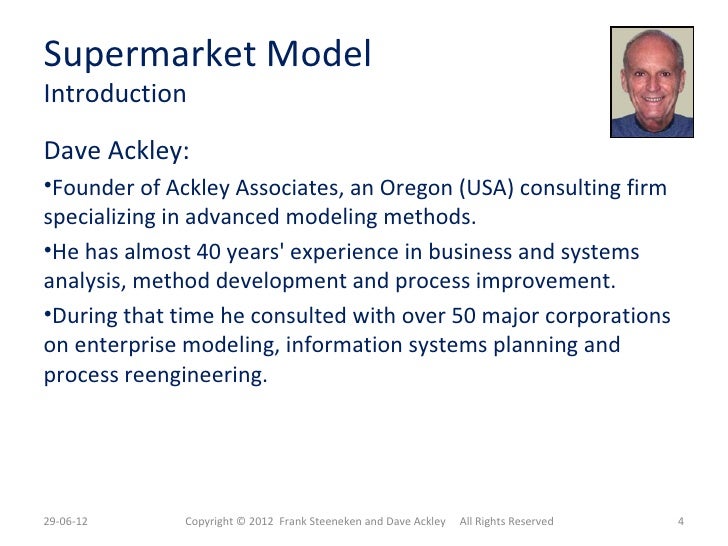 Supermarket Model
Introduction

Dave Ackley:

•Founder of Ackley Associates, an Oregon (USA) consulting firm specializing in advanced modeling methods.

•He has almost 40 years' experience in business and systems analysis, method development and process improvement.

•During that time he consulted with over 50 major corporations on enterprise modeling, information systems planning and process reengineering.

29-06-12 Copyright © 2012 Frank Steeneken and Dave Ackley All Rights Reserved 4